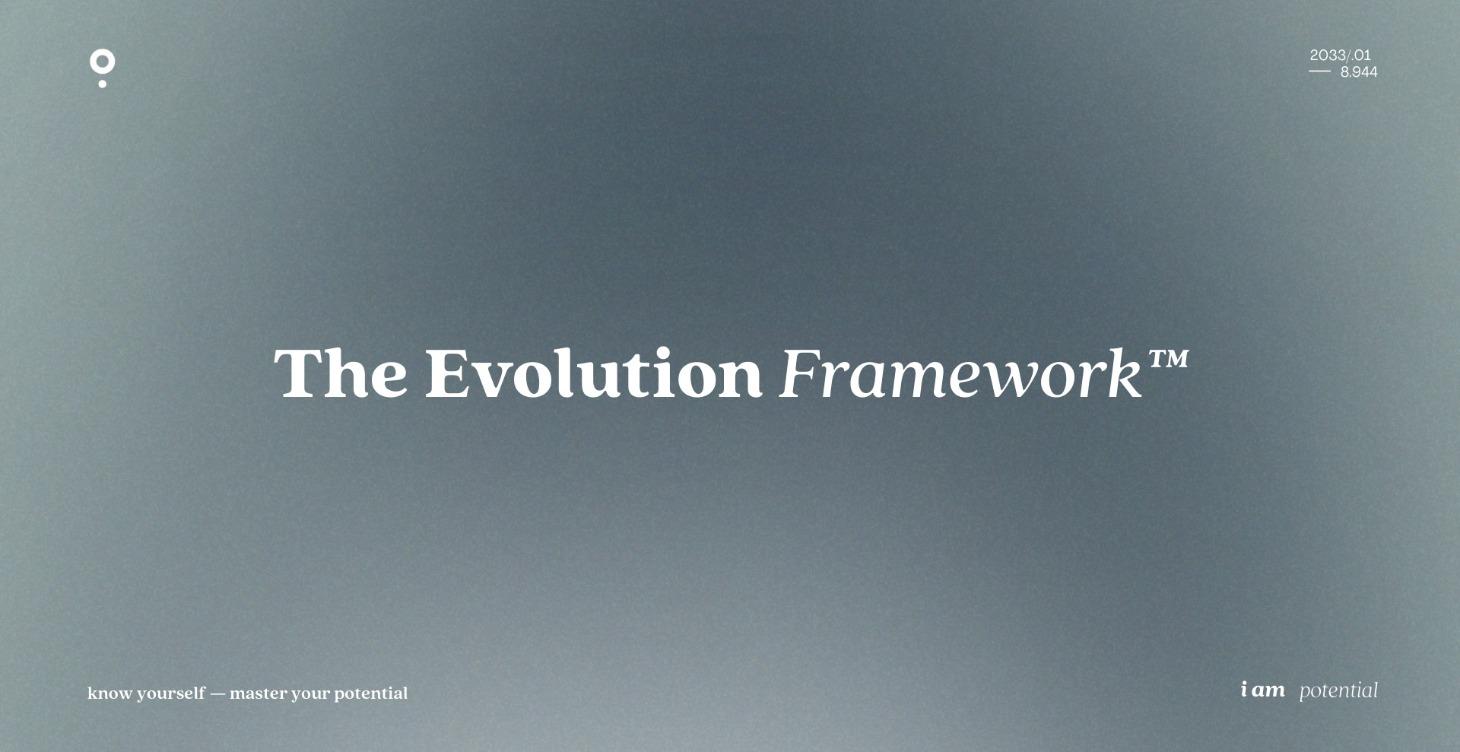 2033/.01
— 8.944

The Evolution Framework™

know yourself — master your potential

i am potential